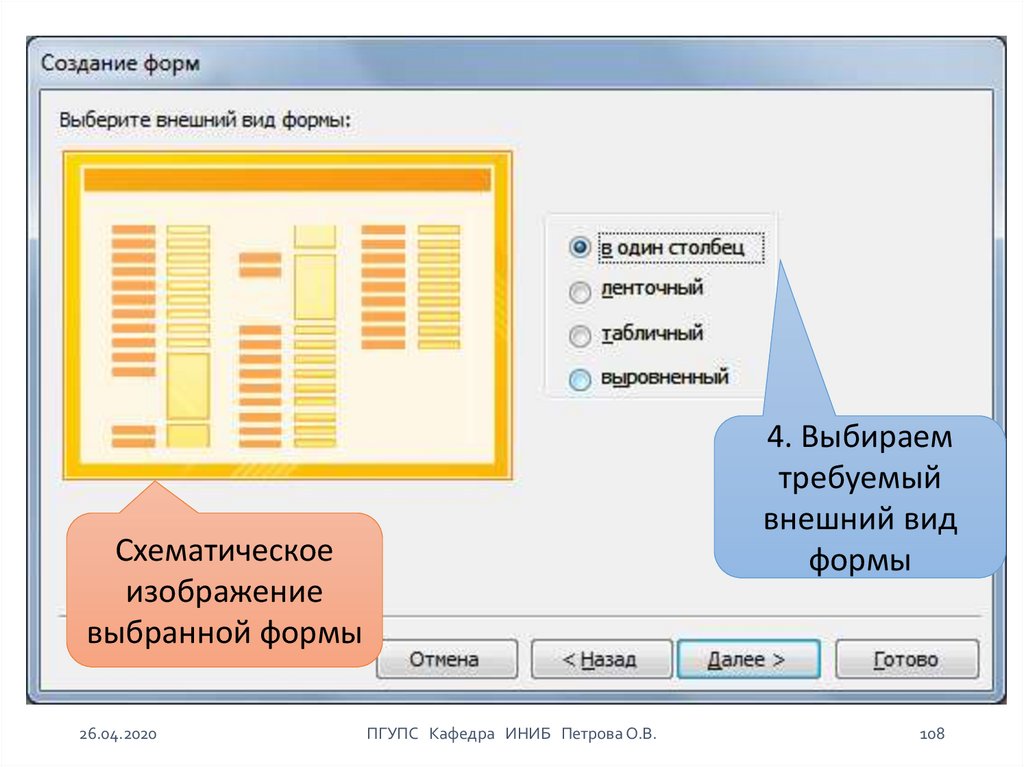 Создание форм

Выберите внешний вид формы:

в один столбец
ленточный
табличный
выровненный

4. Выбираем требуемый внешний вид формы

Схематическое изображение выбранной формы

Отмена
< Назад
Далее >
Готово

26.04.2020
ПГУПС Кафедра ИНИБ Петрова О.В.
108